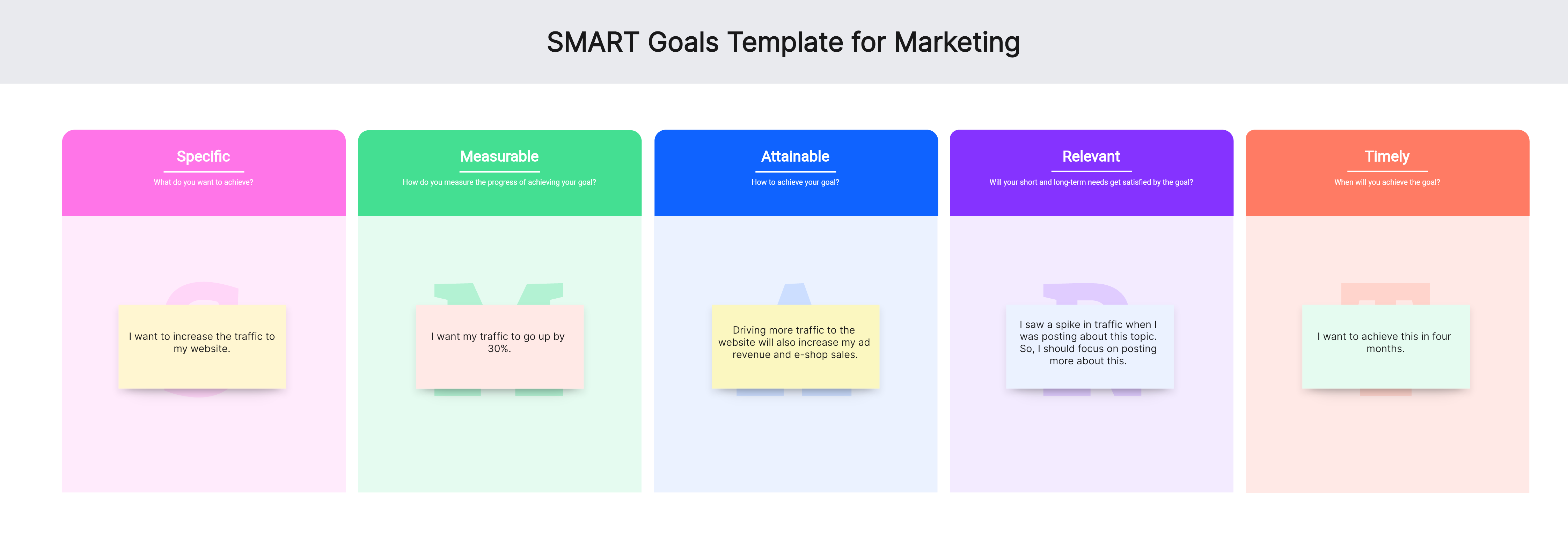 SMART Goals Template for Marketing

Specific

What do you want to achieve?

I want to increase the traffic to my website.

Measurable

How do you measure the progress of achieving your goal?

I want my traffic to go up by 30%.

Attainable

How to achieve your goal?

Driving more traffic to the website will also increase my ad revenue and e-shop sales.

Relevant

Will your short and long-term needs get satisfied by the goal?

I saw a spike in traffic when I was posting about this topic. So, I should focus on posting more about this.

Timely

When will you achieve the goal?

I want to achieve this in four months.